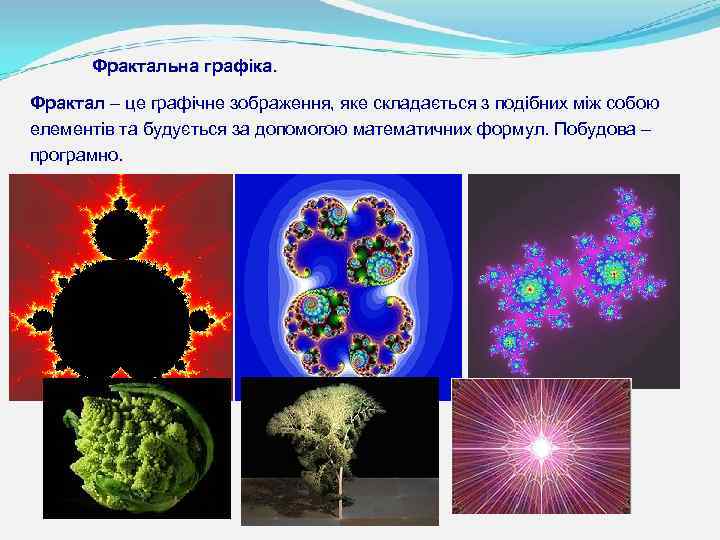 Фрактальна графіка.

Фрактал – це графічне зображення, яке складається з подібних між собою елементів та будується за допомогою математичних формул. Побудова – програмно.